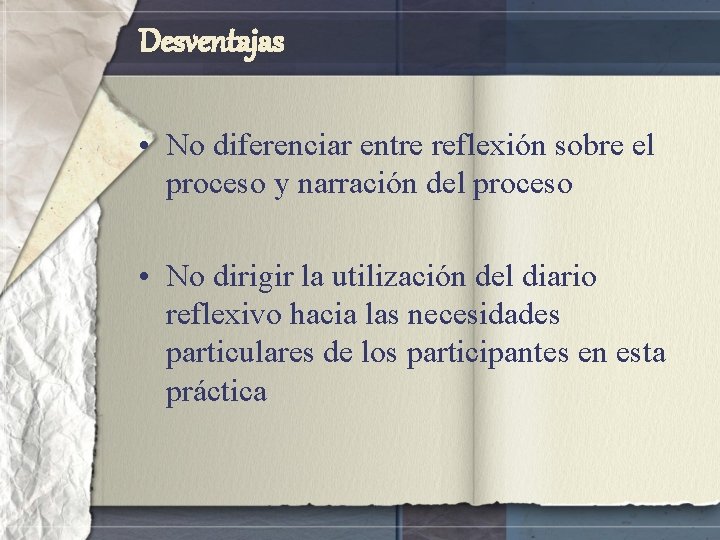 Desventajas

• No diferenciar entre reflexión sobre el proceso y narración del proceso

• No dirigir la utilización del diario reflexivo hacia las necesidades particulares de los participantes en esta práctica